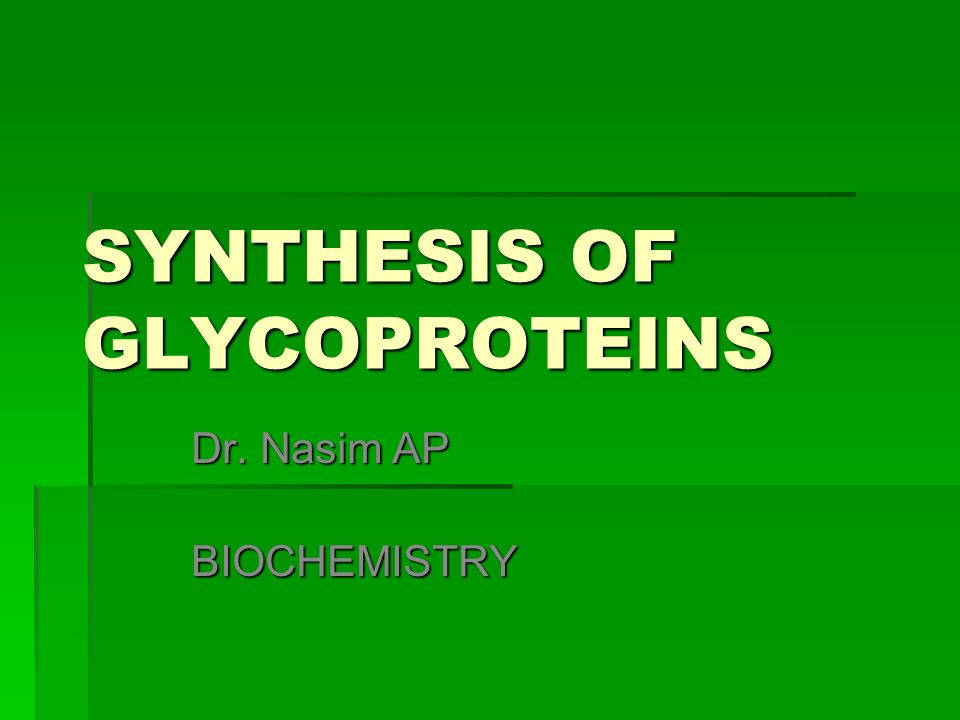 SYNTHESIS OF GLYCOPROTEINS

Dr. Nasim AP

BIOCHEMISTRY